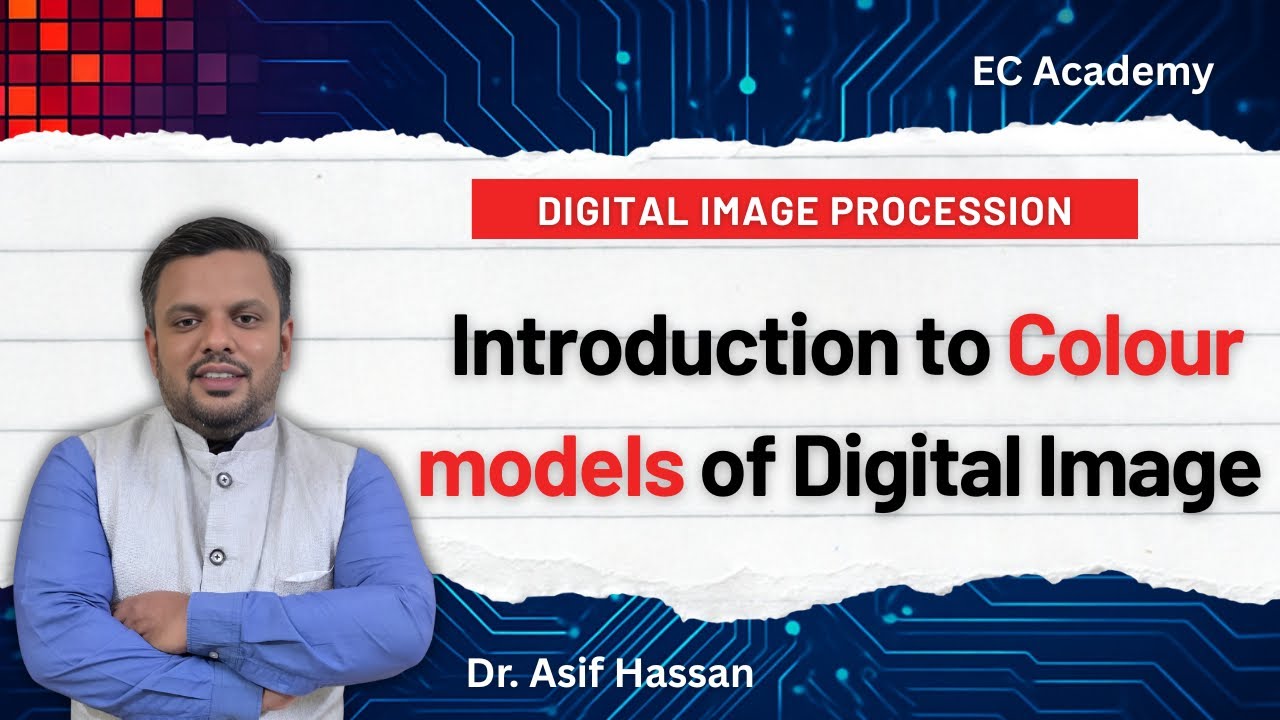 EC Academy

DIGITAL IMAGE PROCESSION

Introduction to Colour models of Digital Image

Dr. Asif Hassan